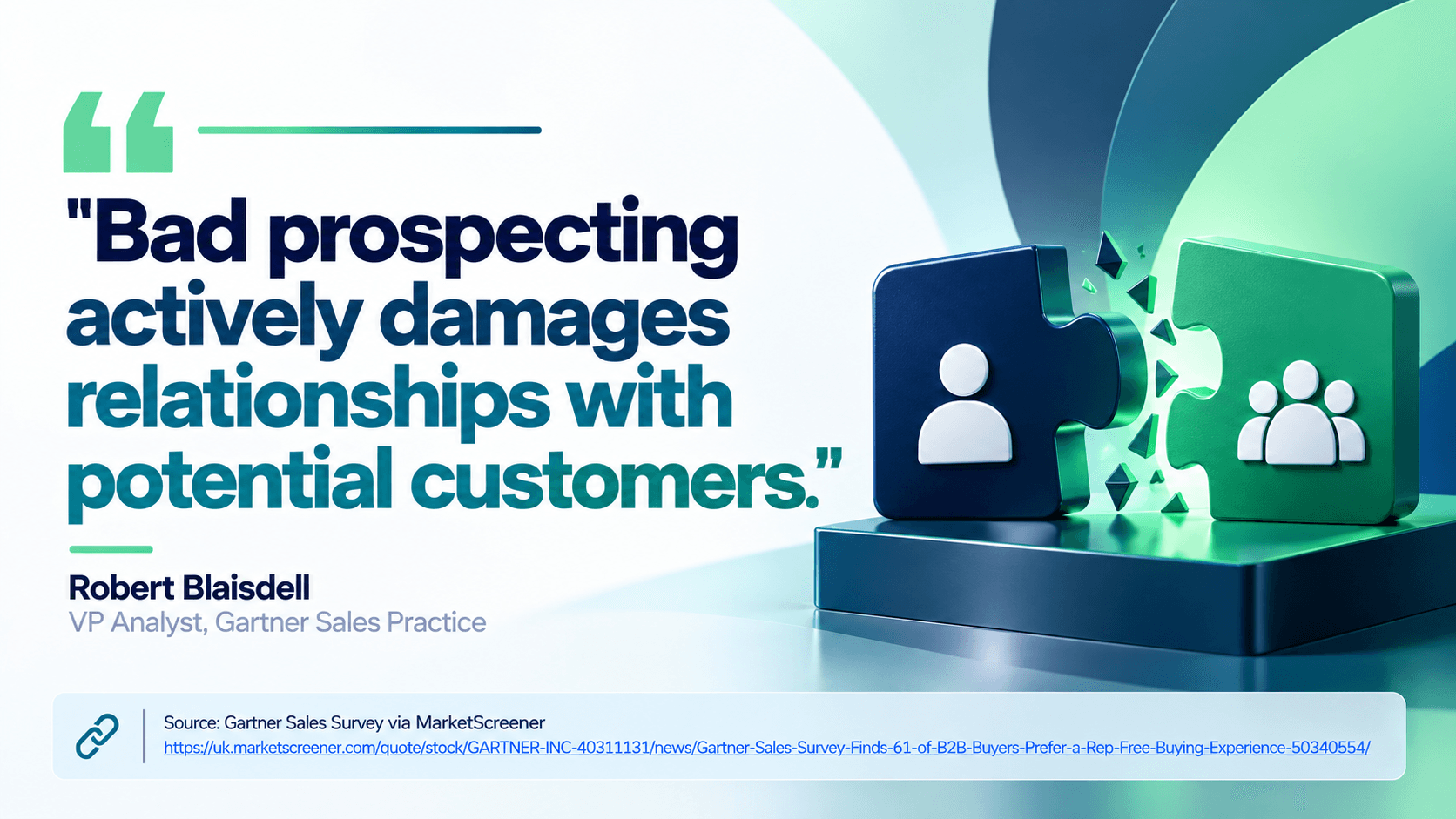 "Bad prospecting actively damages relationships with potential customers."

Robert Blaisdell
VP Analyst, Gartner Sales Practice

Source: Gartner Sales Survey via MarketScreener
https://uk.marketscreener.com/quote/stock/GARTNER-INC-40311131/news/Gartner-Sales-Survey-Finds-61-of-B2B-Buyers-Prefer-a-Rep-Free-Buying-Experience-50340554/